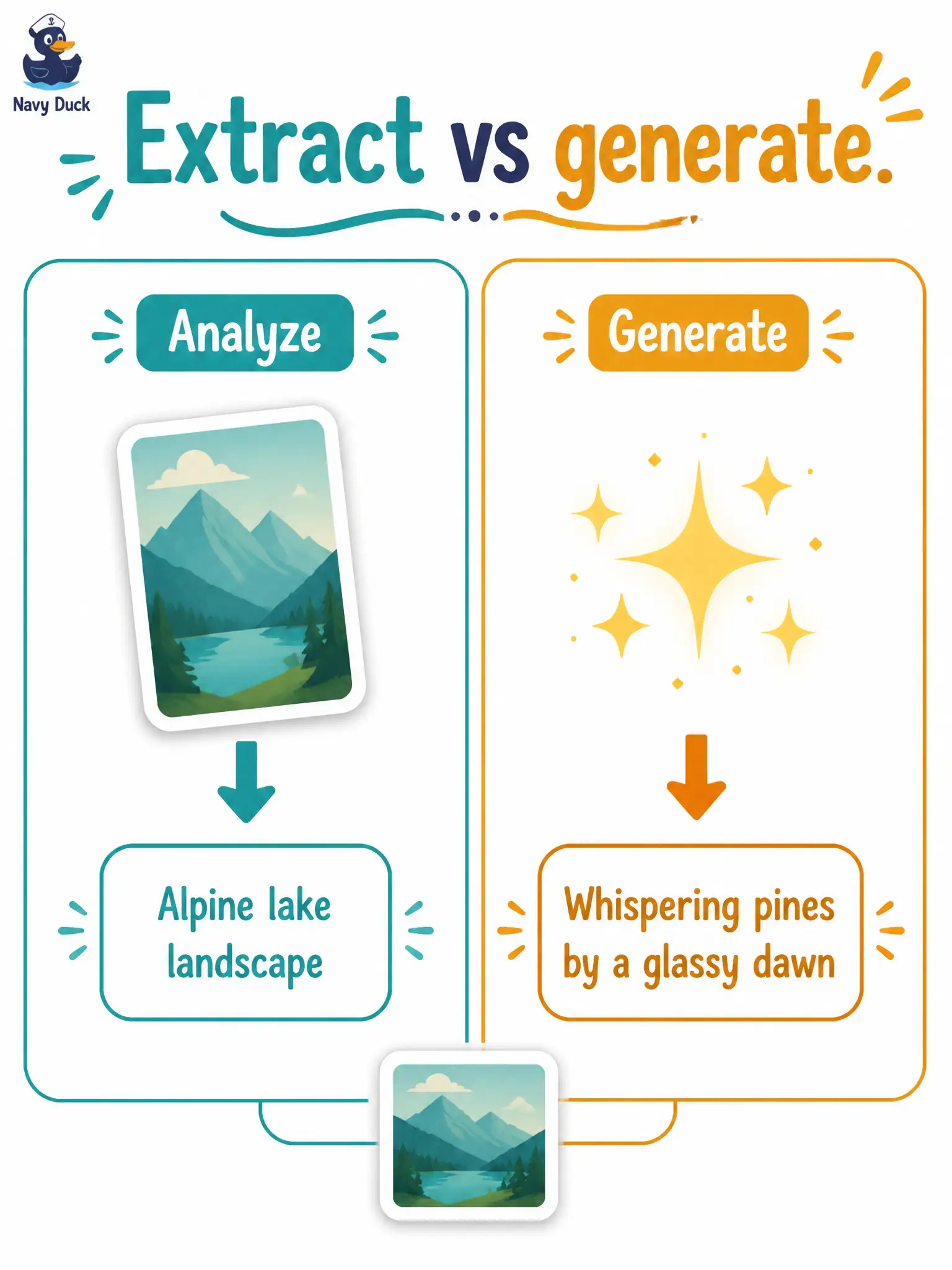 Navy Duck

Extract vs generate.

Analyze

Alpine lake landscape

Generate

Whispering pines by a glassy dawn